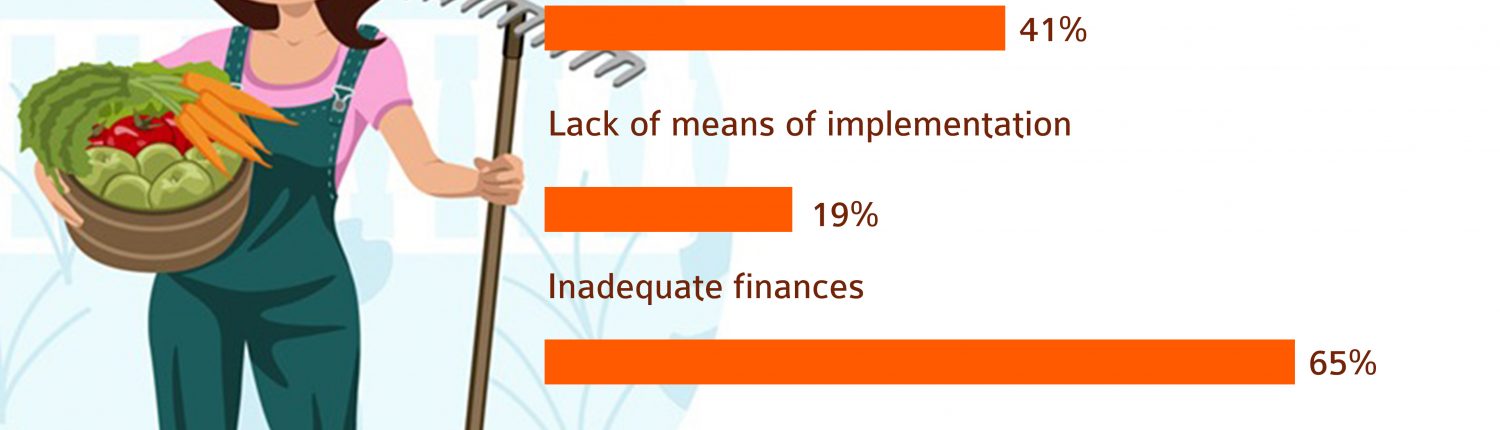 41%

Lack of means of implementation

19%

Inadequate finances

65%